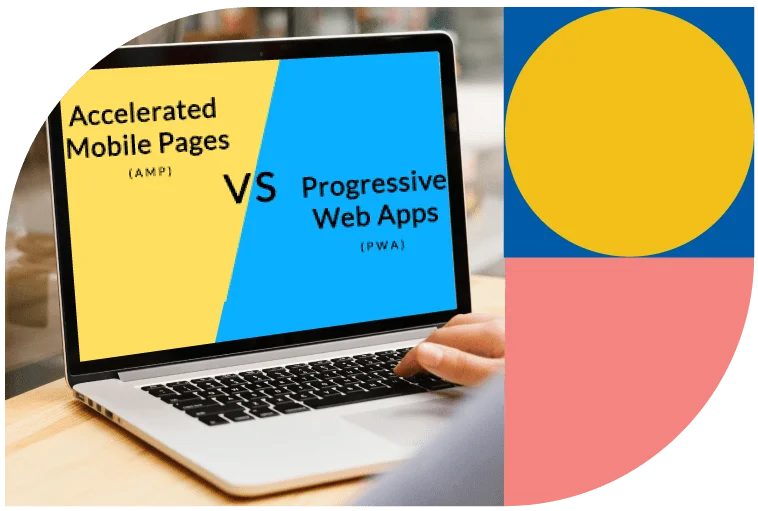 Accelerated Mobile Pages
(AMP)

VS

Progressive Web Apps
(PWA)